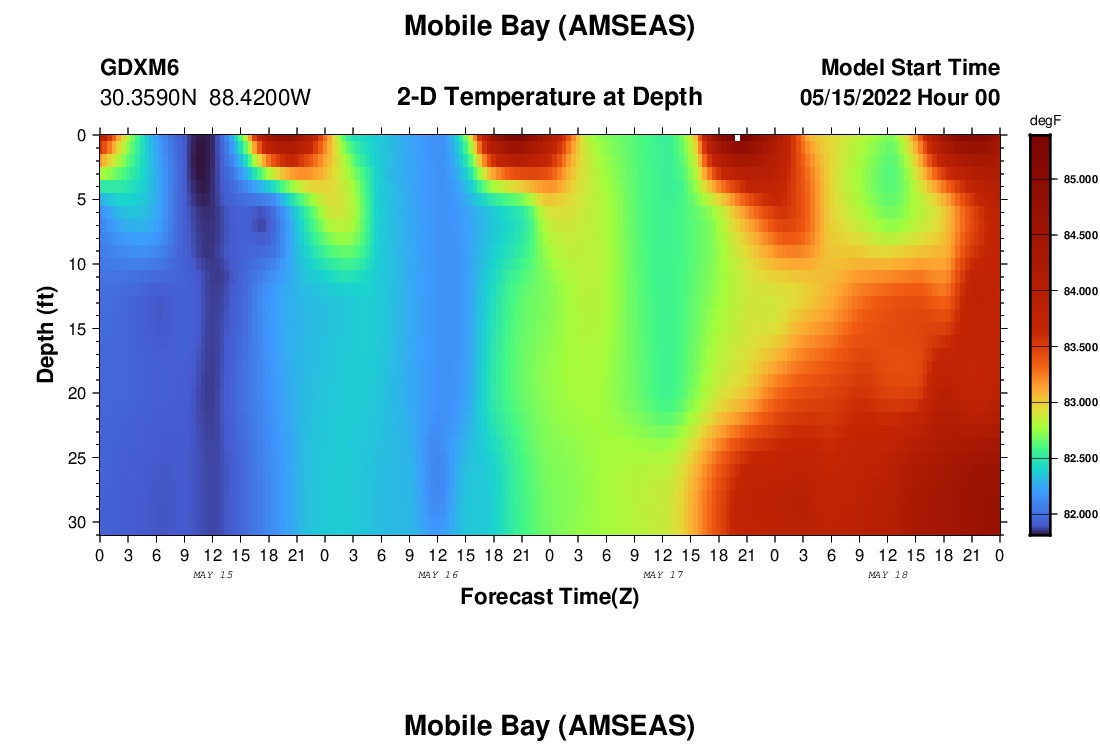 Mobile Bay (AMSEAS)

GDXM6
30.3590N 88.4200W

2-D Temperature at Depth

Model Start Time
05/15/2022 Hour 00

degF
85.000
84.500
84.000
83.500
83.000
82.500
82.000

Depth (ft)
0
5
10
15
20
25
30

0 3 6 9 12 15 18 21 0 3 6 9 12 15 18 21 0 3 6 9 12 15 18 21 0 3 6 9 12 15 18 21 0
MAY 15
MAY 16
MAY 17
MAY 18

Forecast Time(Z)

Mobile Bay (AMSEAS)